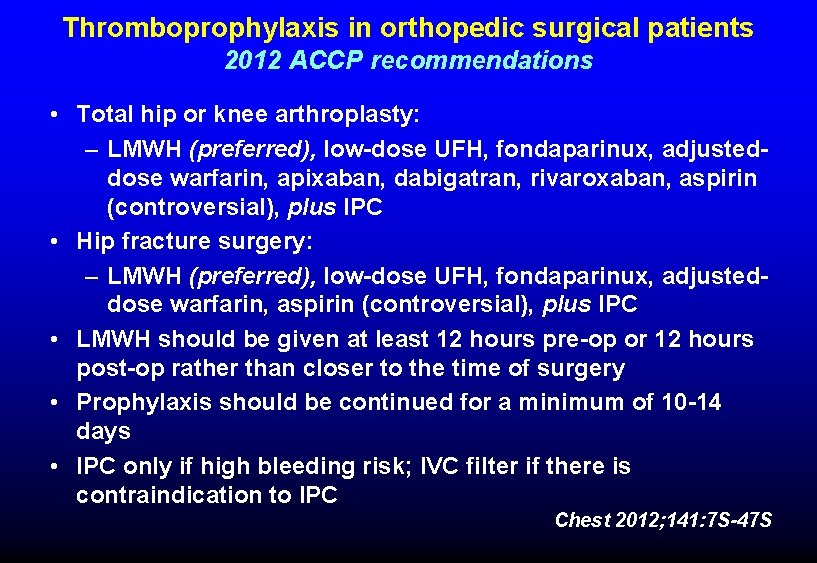 Thromboprophylaxis in orthopedic surgical patients
2012 ACCP recommendations

• Total hip or knee arthroplasty:
– LMWH (preferred), low-dose UFH, fondaparinux, adjusted-dose warfarin, apixaban, dabigatran, rivaroxaban, aspirin (controversial), plus IPC
• Hip fracture surgery:
– LMWH (preferred), low-dose UFH, fondaparinux, adjusted-dose warfarin, aspirin (controversial), plus IPC
• LMWH should be given at least 12 hours pre-op or 12 hours post-op rather than closer to the time of surgery
• Prophylaxis should be continued for a minimum of 10-14 days
• IPC only if high bleeding risk; IVC filter if there is contraindication to IPC

Chest 2012;141:7S-47S